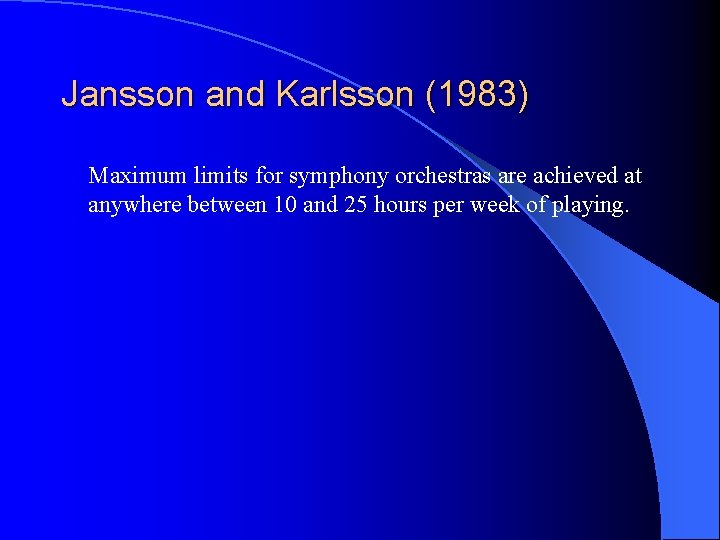 Jansson and Karlsson (1983)

Maximum limits for symphony orchestras are achieved at anywhere between 10 and 25 hours per week of playing.